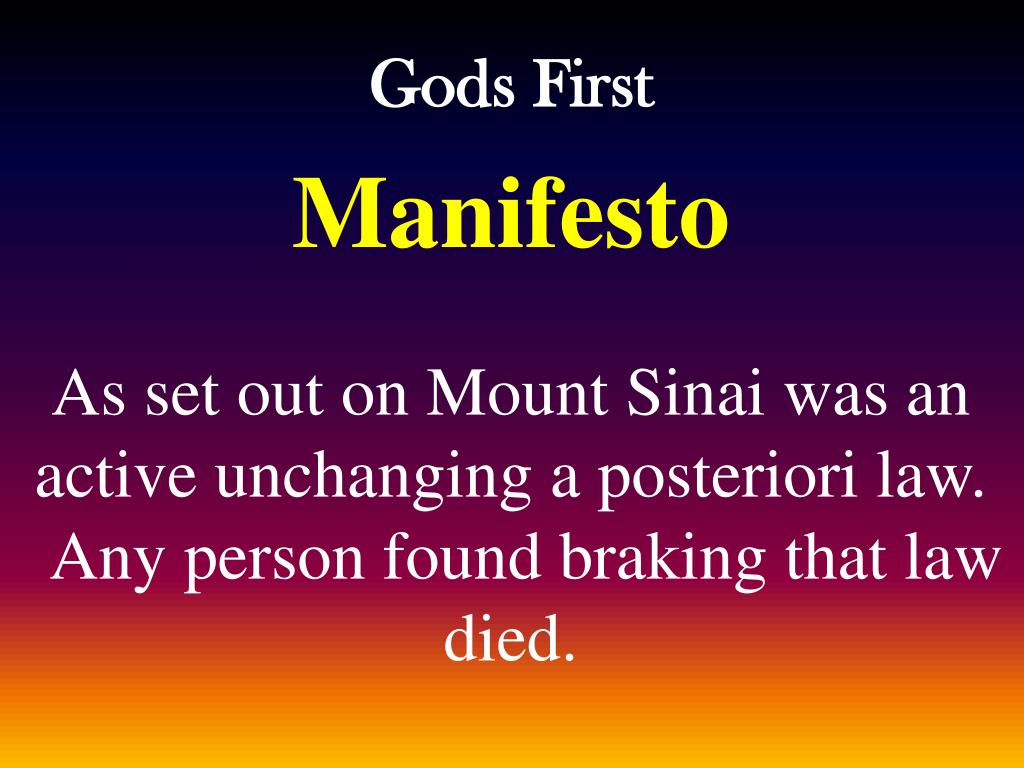 Gods First

Manifesto

As set out on Mount Sinai was an active unchanging a posteriori law. Any person found braking that law died.